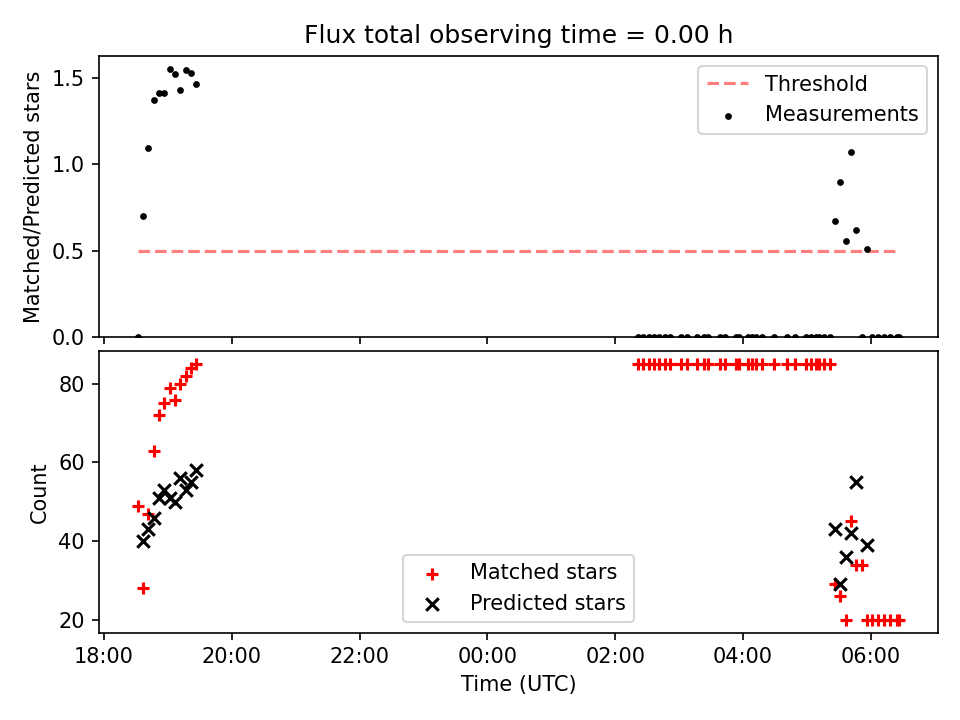 Flux total observing time = 0.00 h

Matched/Predicted stars

1.5
1.0
0.5
0.0

Threshold
Measurements

Count

80
60
40
20

Matched stars
Predicted stars

18:00
20:00
22:00
00:00
02:00
04:00
06:00

Time (UTC)